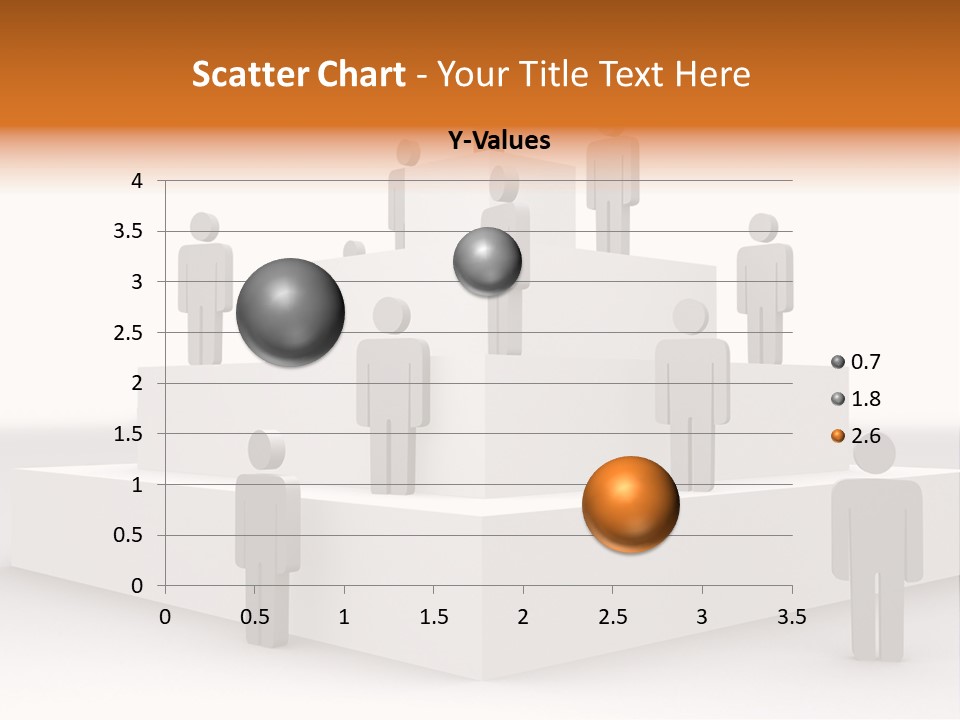 Scatter Chart - Your Title Text Here

Y-Values

4
3.5
3
2.5
2
1.5
1
0.5
0

0 0.5 1 1.5 2 2.5 3 3.5

0.7
1.8
2.6